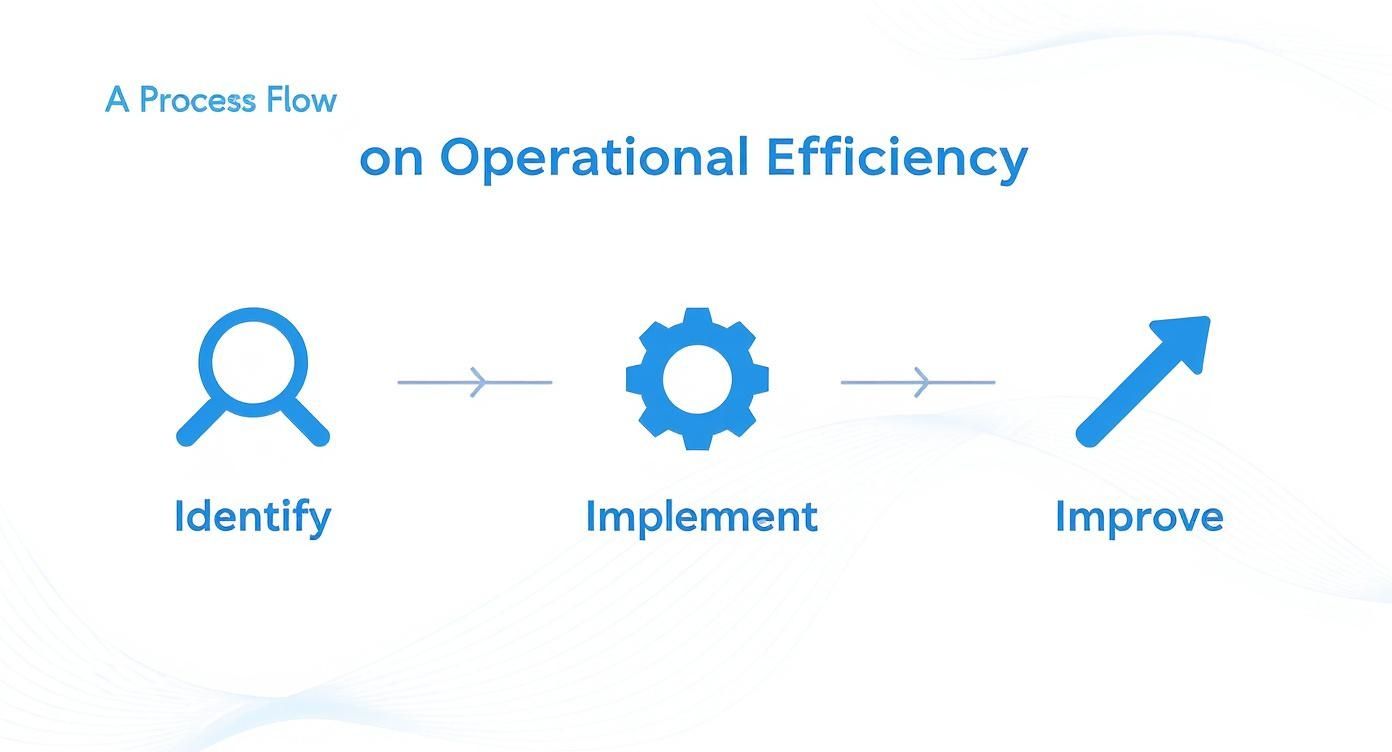 A Process Flow

on Operational Efficiency

Identify

Implement

Improve